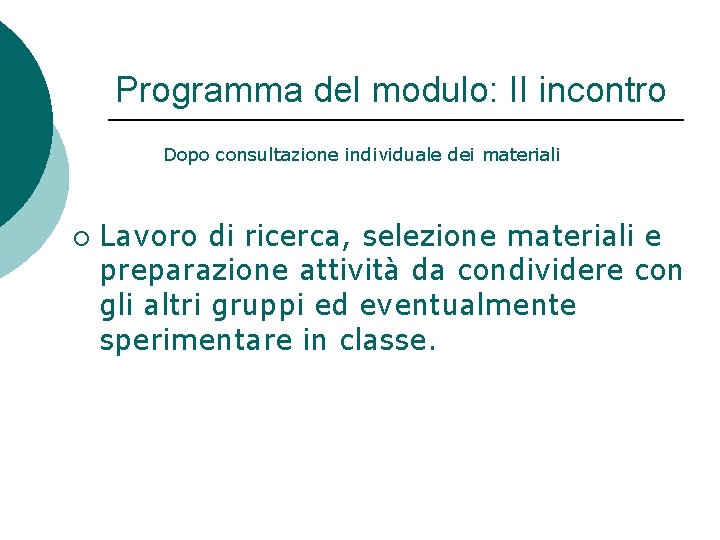 Programma del modulo: II incontro

Dopo consultazione individuale dei materiali

○ Lavoro di ricerca, selezione materiali e preparazione attività da condividere con gli altri gruppi ed eventualmente sperimentare in classe.